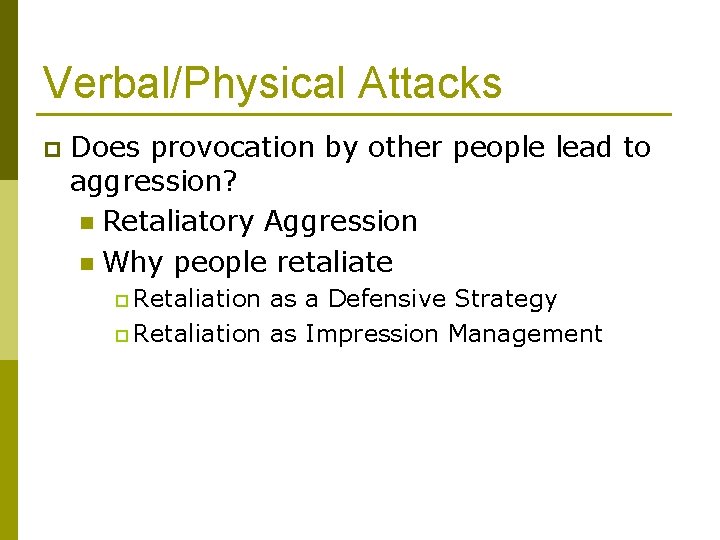 Verbal/Physical Attacks

Does provocation by other people lead to aggression?

Retaliatory Aggression

Why people retaliate

Retaliation as a Defensive Strategy

Retaliation as Impression Management